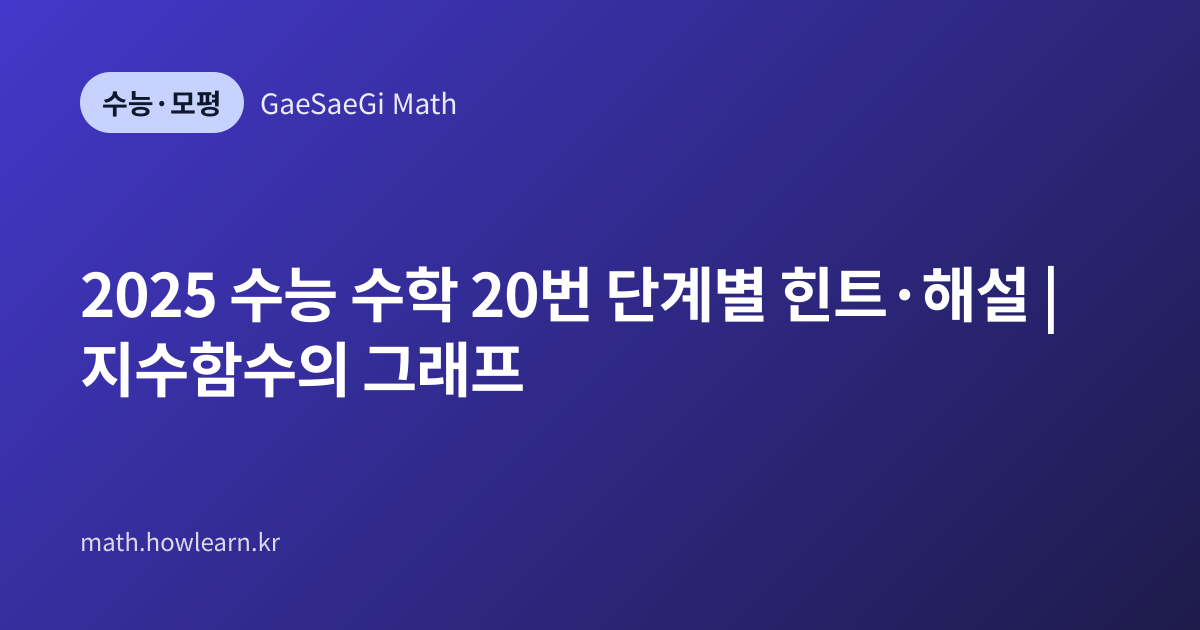 수능·모평 GaeSaeGi Math

2025 수능 수학 20번 단계별 힌트·해설 | 지수함수의 그래프

math.howlearn.kr